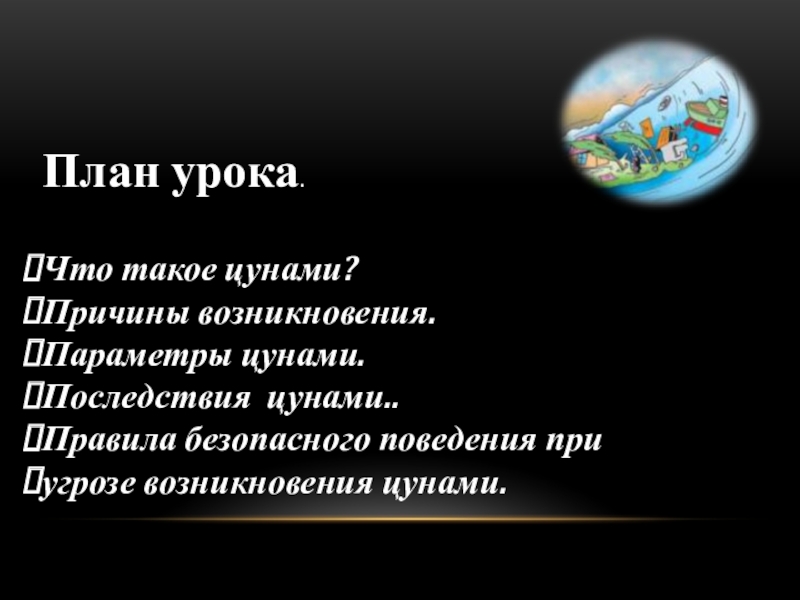 План урока.

Что такое цунами?
Причины возникновения.
Параметры цунами.
Последствия цунами..
Правила безопасного поведения при
угрозе возникновения цунами.